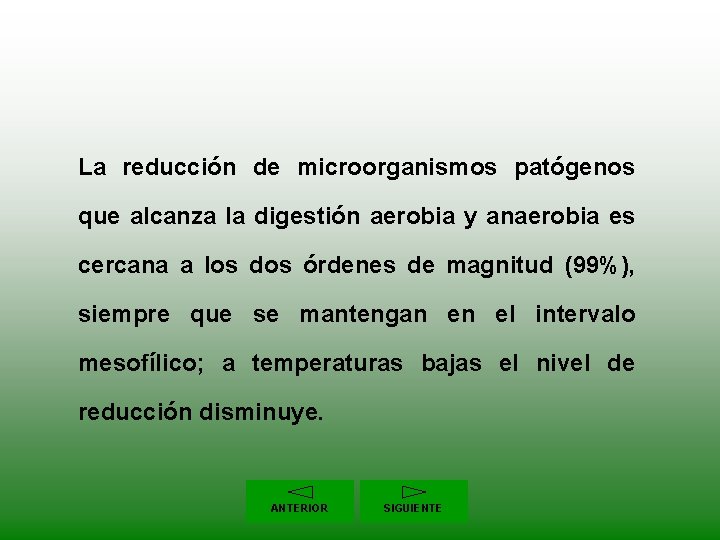 La reducción de microorganismos patógenos que alcanza la digestión aerobia y anaerobia es cercana a los dos órdenes de magnitud (99%), siempre que se mantengan en el intervalo mesofílico; a temperaturas bajas el nivel de reducción disminuye.

ANTERIOR

SIGUIENTE